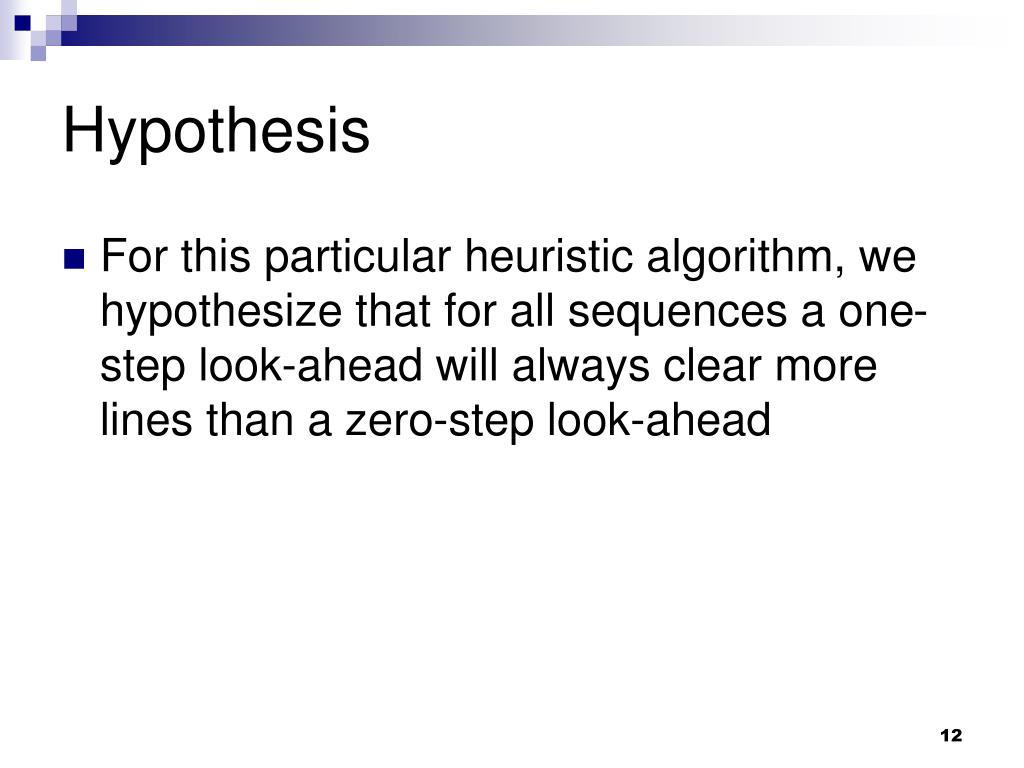 Hypothesis

For this particular heuristic algorithm, we hypothesize that for all sequences a one-step look-ahead will always clear more lines than a zero-step look-ahead

12